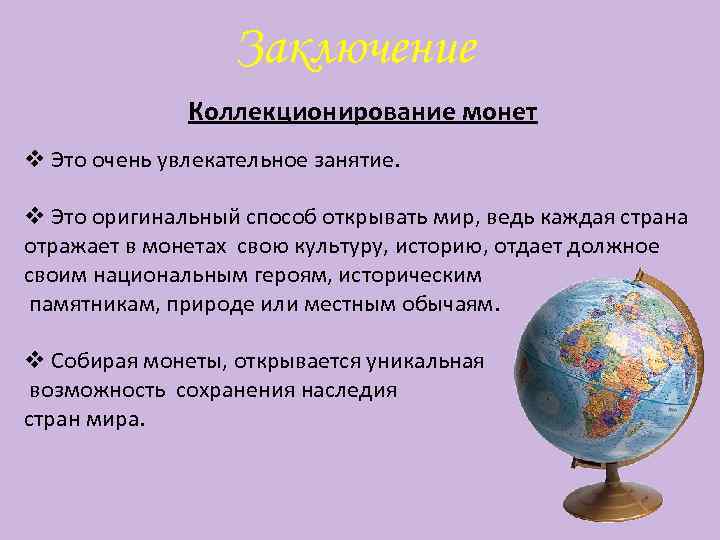 Заключение

Коллекционирование монет

❖ Это очень увлекательное занятие.

❖ Это оригинальный способ открывать мир, ведь каждая страна отражает в монетах свою культуру, историю, отдает должное своим национальным героям, историческим памятникам, природе или местным обычаям.

❖ Собирая монеты, открывается уникальная возможность сохранения наследия стран мира.